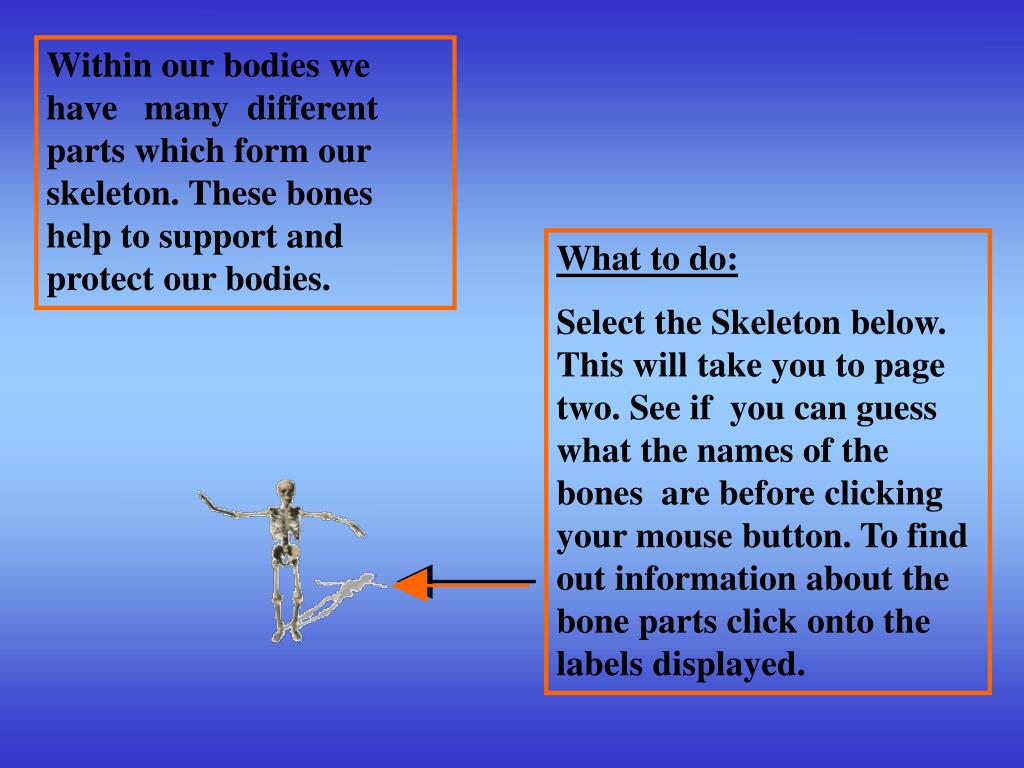 Within our bodies we have many different parts which form our skeleton. These bones help to support and protect our bodies.

What to do:

Select the Skeleton below. This will take you to page two. See if you can guess what the names of the bones are before clicking your mouse button. To find out information about the bone parts click onto the labels displayed.